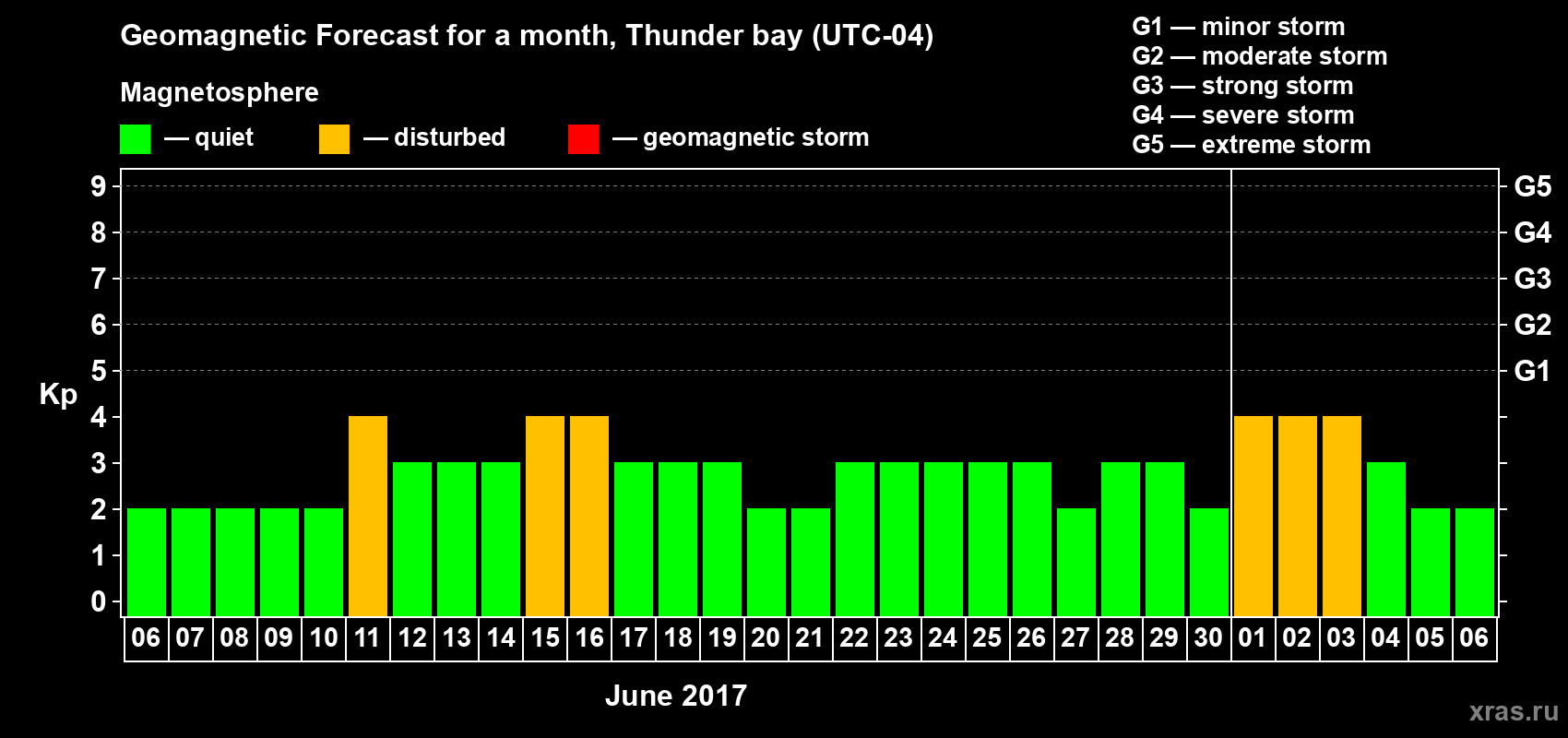 Geomagnetic Forecast for a month, Thunder bay (UTC-04)

Magnetosphere

— quiet — disturbed — geomagnetic storm

G1 — minor storm
G2 — moderate storm
G3 — strong storm
G4 — severe storm
G5 — extreme storm

Kp

9
8
7
6
5
4
3
2
1
0

G5
G4
G3
G2
G1

06 07 08 09 10 11 12 13 14 15 16 17 18 19 20 21 22 23 24 25 26 27 28 29 30 01 02 03 04 05 06

June 2017

xras.ru